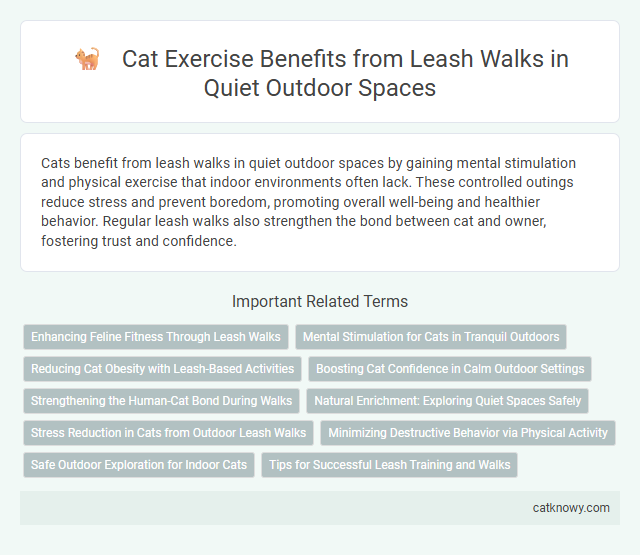 Cat Exercise Benefits from Leash Walks in Quiet Outdoor Spaces

Cats benefit from leash walks in quiet outdoor spaces by gaining mental stimulation and physical exercise that indoor environments often lack. These controlled outings reduce stress and prevent boredom, promoting overall well-being and healthier behavior. Regular leash walks also strengthen the bond between cat and owner, fostering trust and confidence.

Important Related Terms

Enhancing Feline Fitness Through Leash Walks

Mental Stimulation for Cats in Tranquil Outdoors

Reducing Cat Obesity with Leash-Based Activities

Boosting Cat Confidence in Calm Outdoor Settings

Strengthening the Human-Cat Bond During Walks

Natural Enrichment: Exploring Quiet Spaces Safely

Stress Reduction in Cats from Outdoor Leash Walks

Minimizing Destructive Behavior via Physical Activity

Safe Outdoor Exploration for Indoor Cats

Tips for Successful Leash Training and Walks

catknowy.com